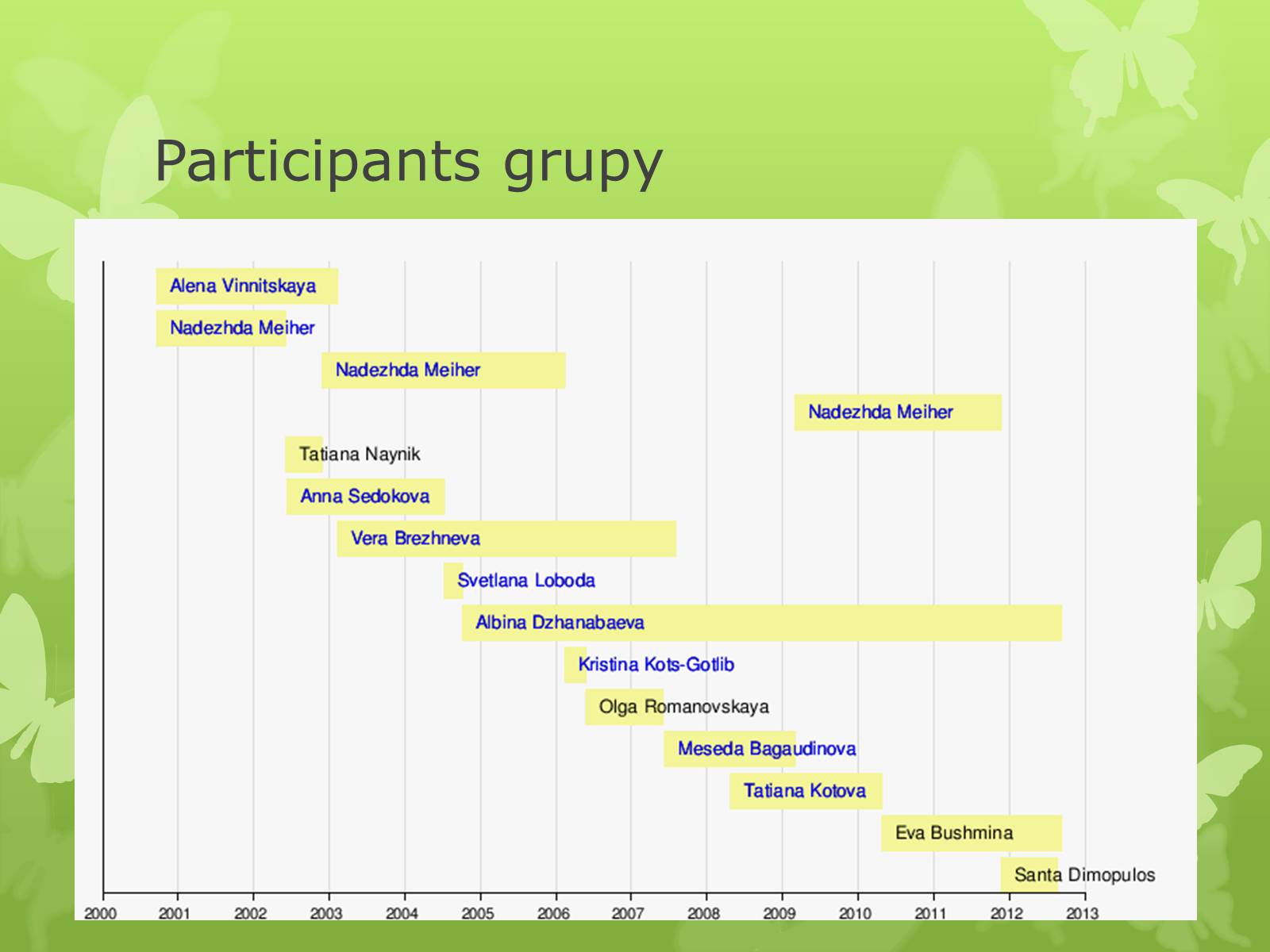 Participants grupy

Alena Vinnitskaya
Nadezhda Meiher
Nadezhda Meiher
Nadezhda Meiher
Tatiana Naynik
Anna Sedokova
Vera Brezhneva
Svetlana Loboda
Albina Dzhanabaeva
Kristina Kots-Gotlib
Olga Romanovskaya
Meseda Bagaudinova
Tatiana Kotova
Eva Bushmina
Santa Dimopulos

2000 2001 2002 2003 2004 2005 2006 2007 2008 2009 2010 2011 2012 2013